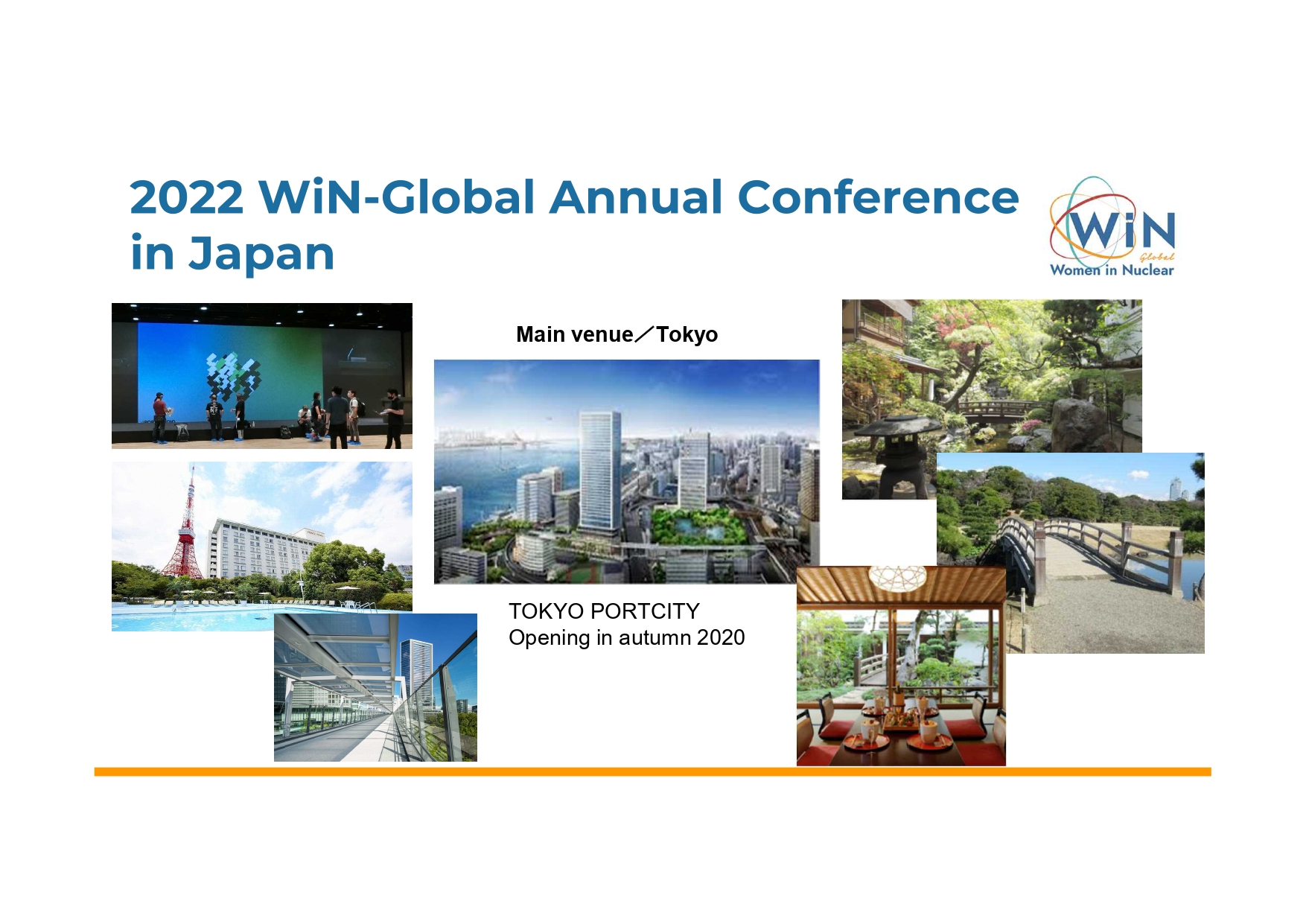 2022 WiN-Global Annual Conference in Japan

WiN Global Women in Nuclear

Main venue／Tokyo

TOKYO PORTCITY
Opening in autumn 2020